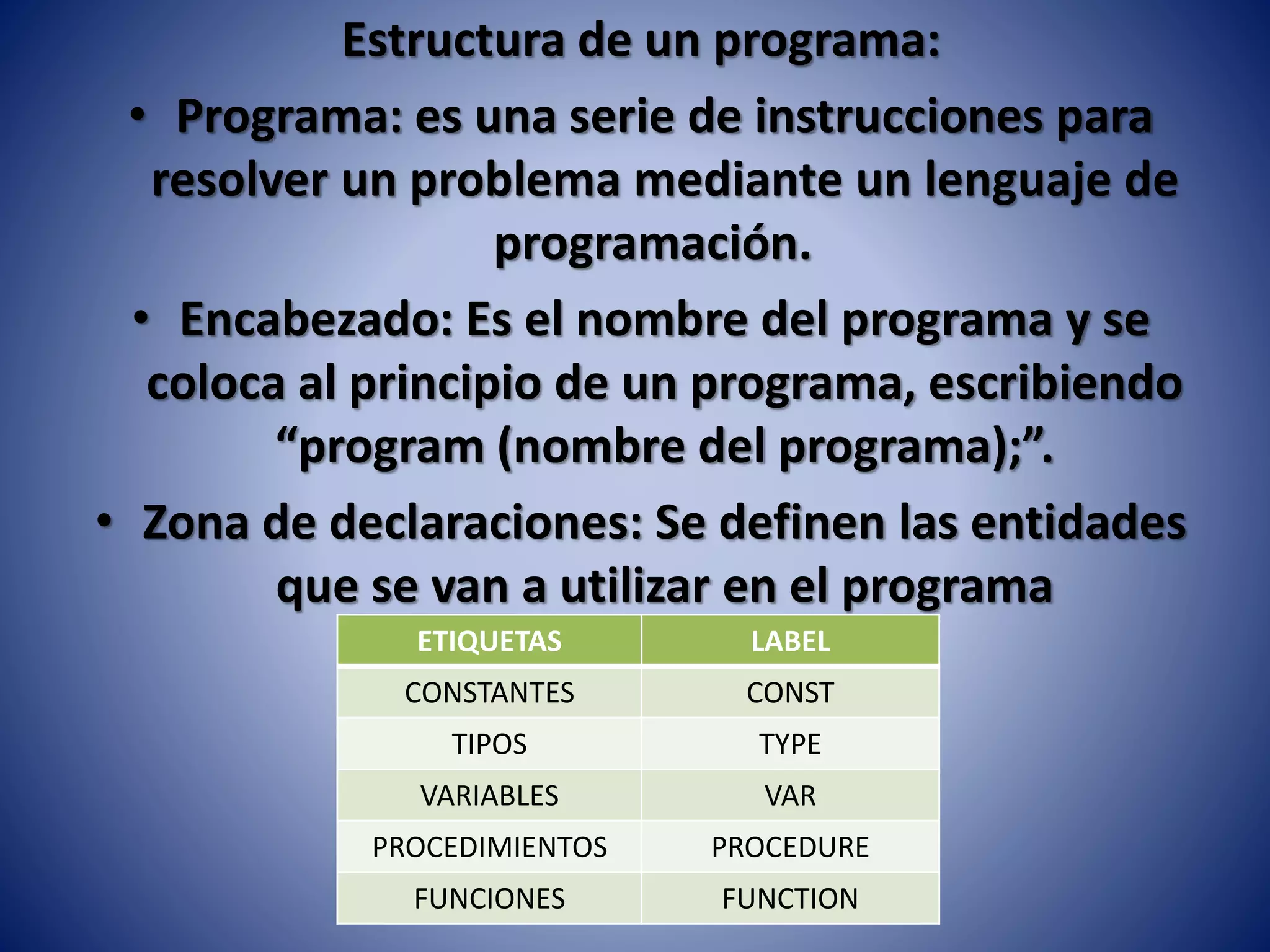 Estructura de un programa:

• Programa: es una serie de instrucciones para resolver un problema mediante un lenguaje de programación.

• Encabezado: Es el nombre del programa y se coloca al principio de un programa, escribiendo “program (nombre del programa);”.

• Zona de declaraciones: Se definen las entidades que se van a utilizar en el programa

| ETIQUETAS | LABEL |
|---|---|
| CONSTANTES | CONST |
| TIPOS | TYPE |
| VARIABLES | VAR |
| PROCEDIMIENTOS | PROCEDURE |
| FUNCIONES | FUNCTION |